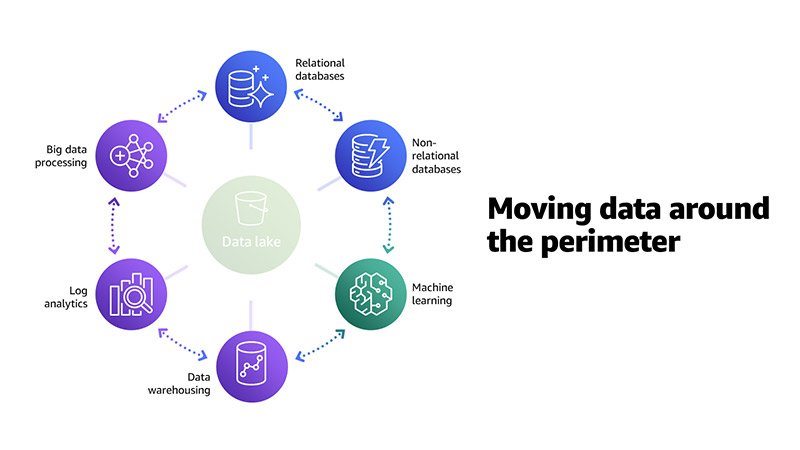 Relational databases

Non-relational databases

Machine learning

Data warehousing

Log analytics

Big data processing

Data lake

Moving data around the perimeter